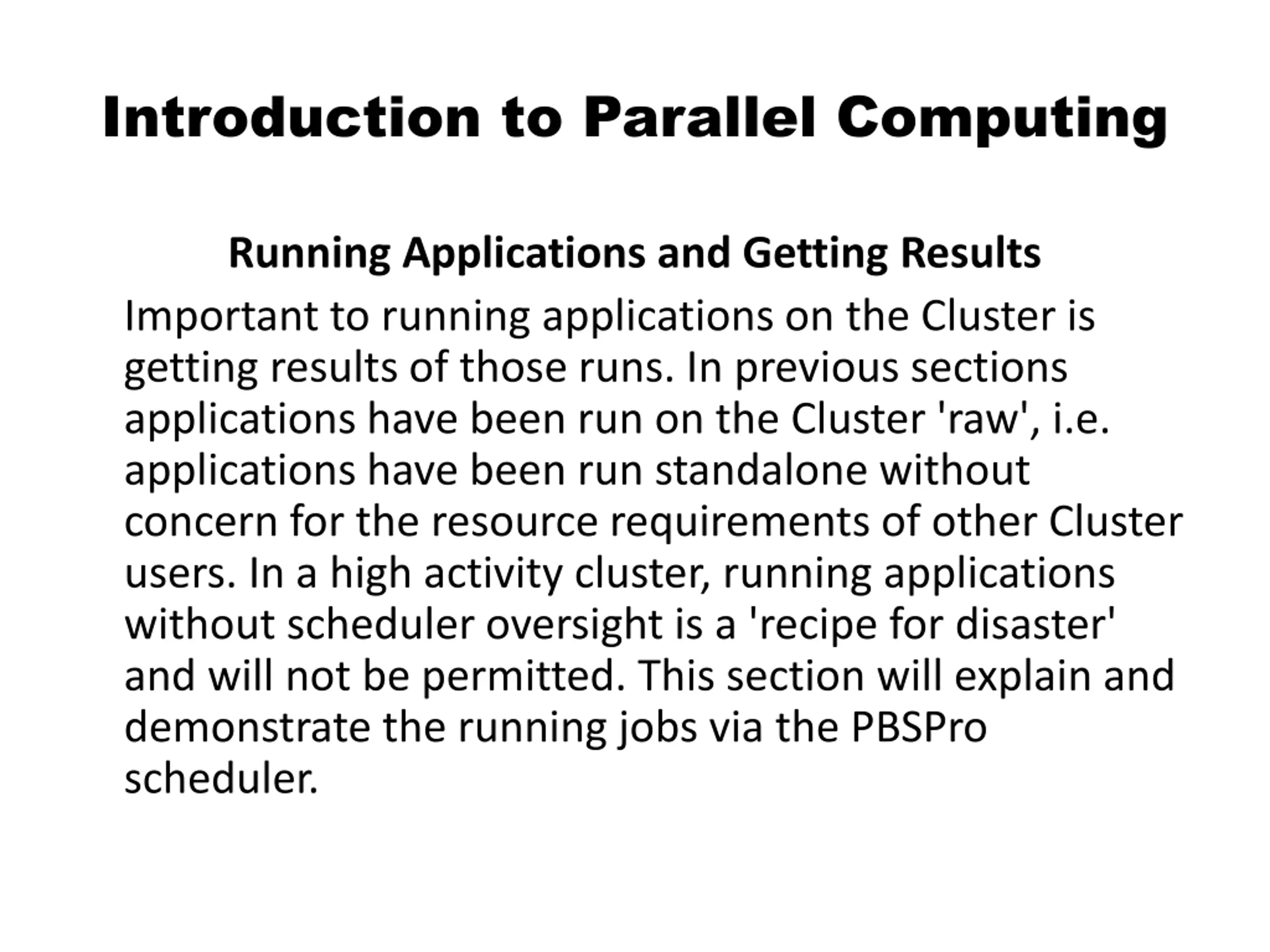 Introduction to Parallel Computing

Running Applications and Getting Results

Important to running applications on the Cluster is getting results of those runs. In previous sections applications have been run on the Cluster 'raw', i.e. applications have been run standalone without concern for the resource requirements of other Cluster users. In a high activity cluster, running applications without scheduler oversight is a 'recipe for disaster' and will not be permitted. This section will explain and demonstrate the running jobs via the PBSPro scheduler.